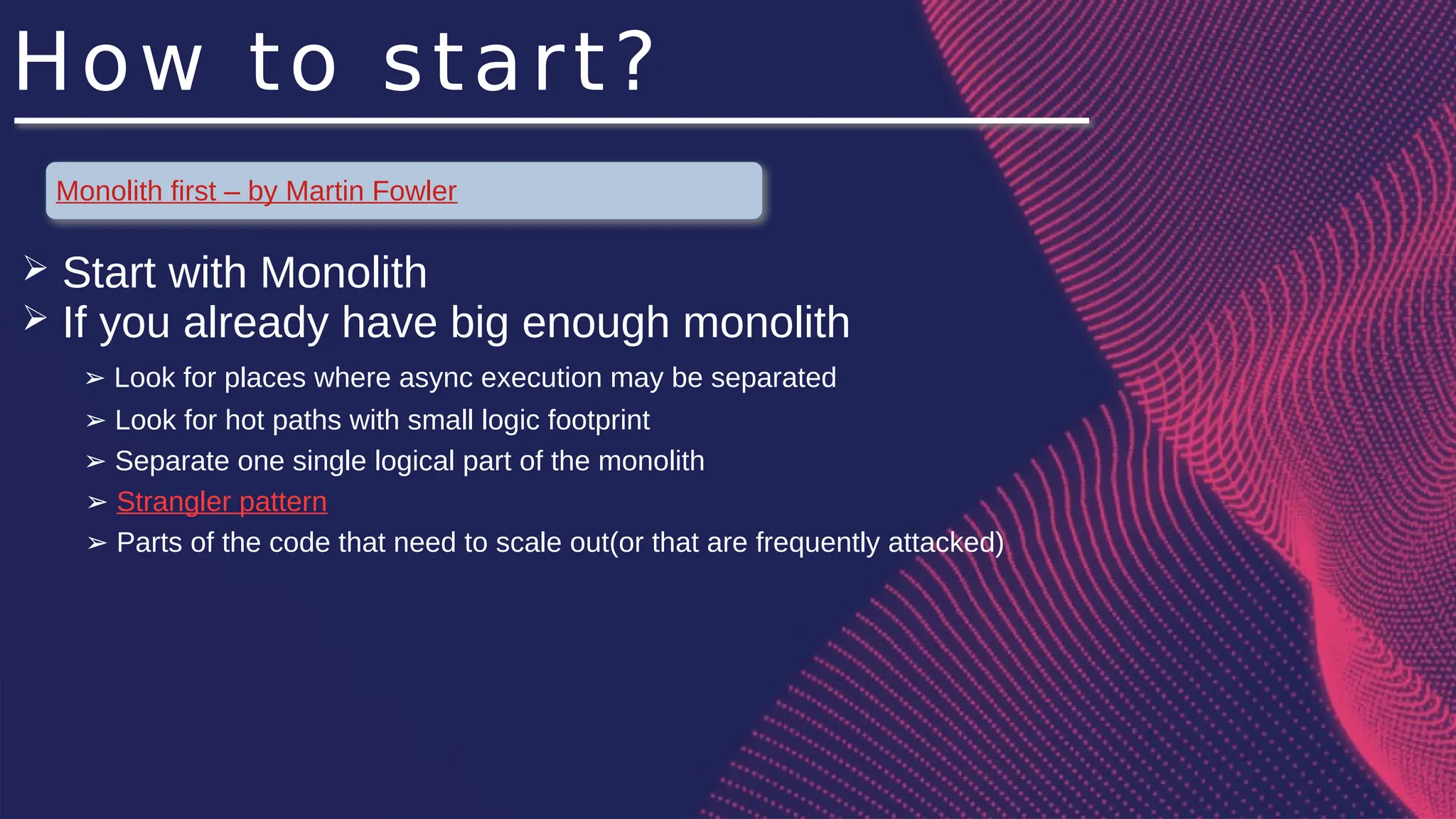 How to start?

Monolith first – by Martin Fowler

➢ Start with Monolith
➢ If you already have big enough monolith

➢ Look for places where async execution may be separated
➢ Look for hot paths with small logic footprint
➢ Separate one single logical part of the monolith
➢ Strangler pattern
➢ Parts of the code that need to scale out(or that are frequently attacked)